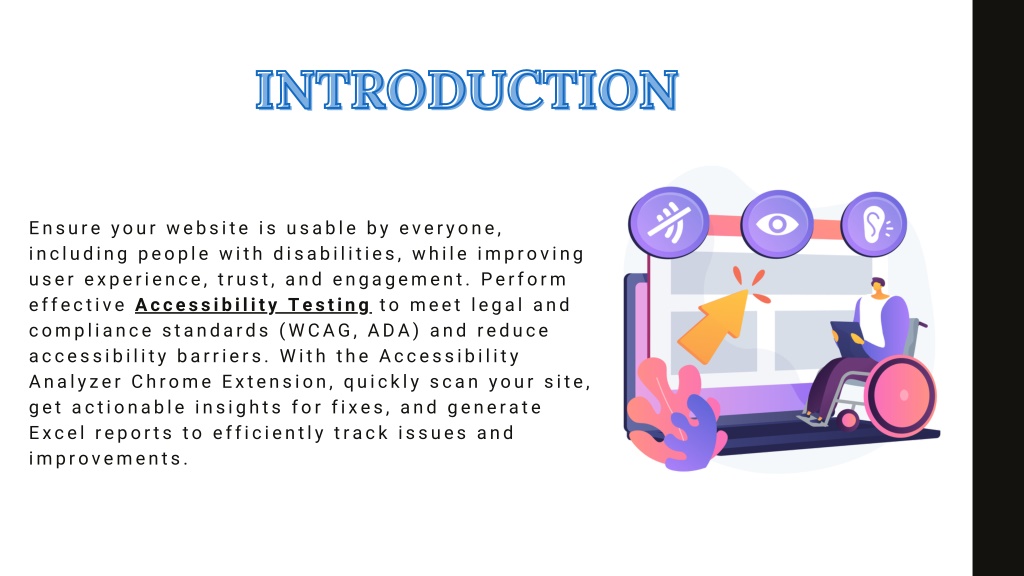 INTRODUCTION

Ensure your website is usable by everyone, including people with disabilities, while improving user experience, trust, and engagement. Perform effective Accessibility Testing to meet legal and compliance standards (WCAG, ADA) and reduce accessibility barriers. With the Accessibility Analyzer Chrome Extension, quickly scan your site, get actionable insights for fixes, and generate Excel reports to efficiently track issues and improvements.